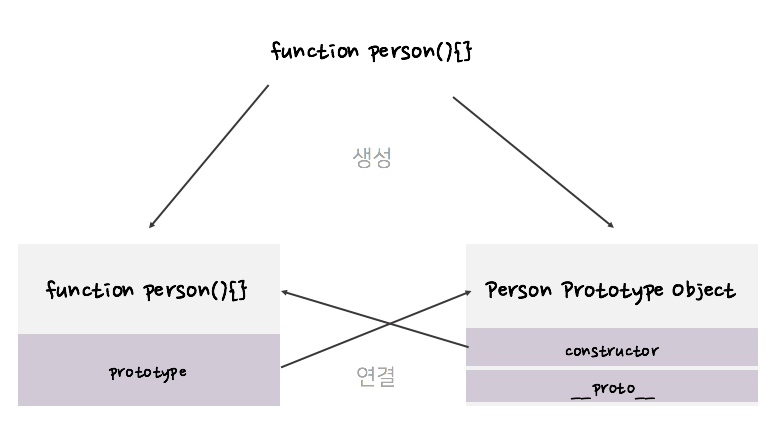 function person(){}

생성

function person(){}

prototype

연결

Person Prototype Object

constructor

__proto__